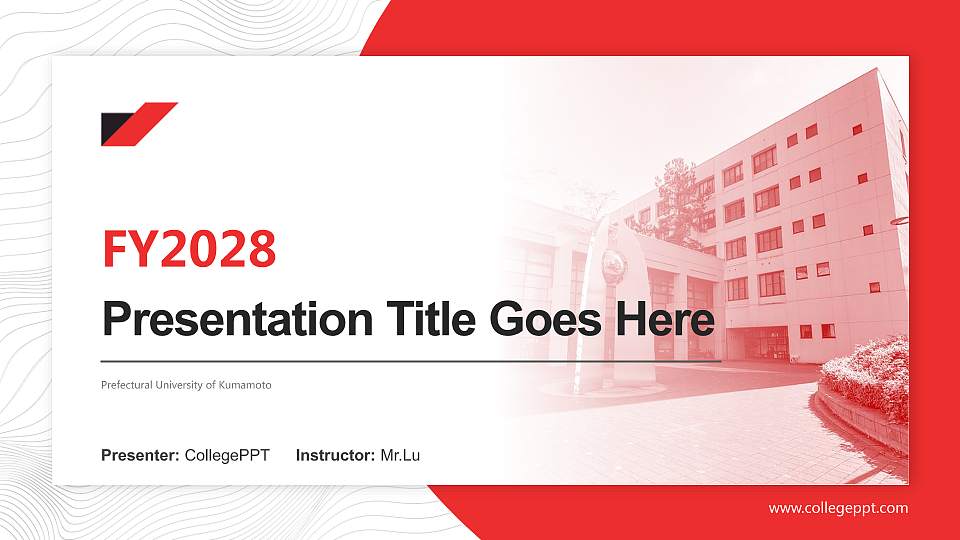 FY2028

Presentation Title Goes Here

Prefectural University of Kumamoto

Presenter: CollegePPT Instructor: Mr.Lu

www.collegeppt.com